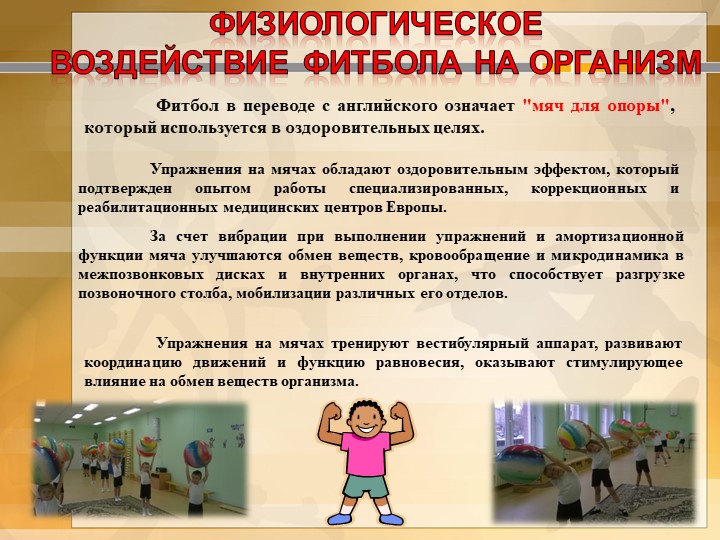 ФИЗИОЛОГИЧЕСКОЕ ВОЗДЕЙСТВИЕ ФИТБОЛА НА ОРГАНИЗМ

Фитбол в переводе с английского означает "мяч для опоры", который используется в оздоровительных целях.

Упражнения на мячах обладают оздоровительным эффектом, который подтвержден опытом работы специализированных, коррекционных и реабилитационных медицинских центров Европы.

За счет вибрации при выполнении упражнений и амортизационной функции мяча улучшаются обмен веществ, кровообращение и микродинамика в межпозвонковых дисках и внутренних органах, что способствует разгрузке позвоночного столба, мобилизации различных его отделов.

Упражнения на мячах тренируют вестибулярный аппарат, развивают координацию движений и функцию равновесия, оказывают стимулирующее влияние на обмен веществ организма.